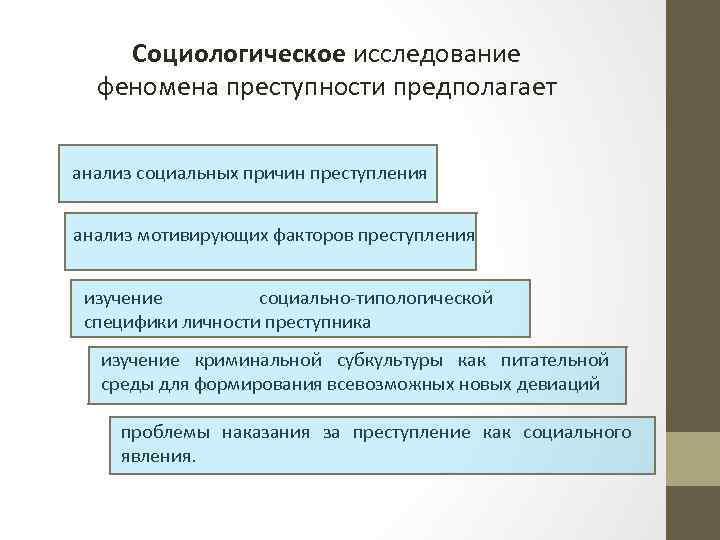 Социологическое исследование феномена преступности предполагает

анализ социальных причин преступления

анализ мотивирующих факторов преступления

изучение социально-типологической специфики личности преступника

изучение криминальной субкультуры как питательной среды для формирования всевозможных новых девиаций

проблемы наказания за преступление как социального явления.